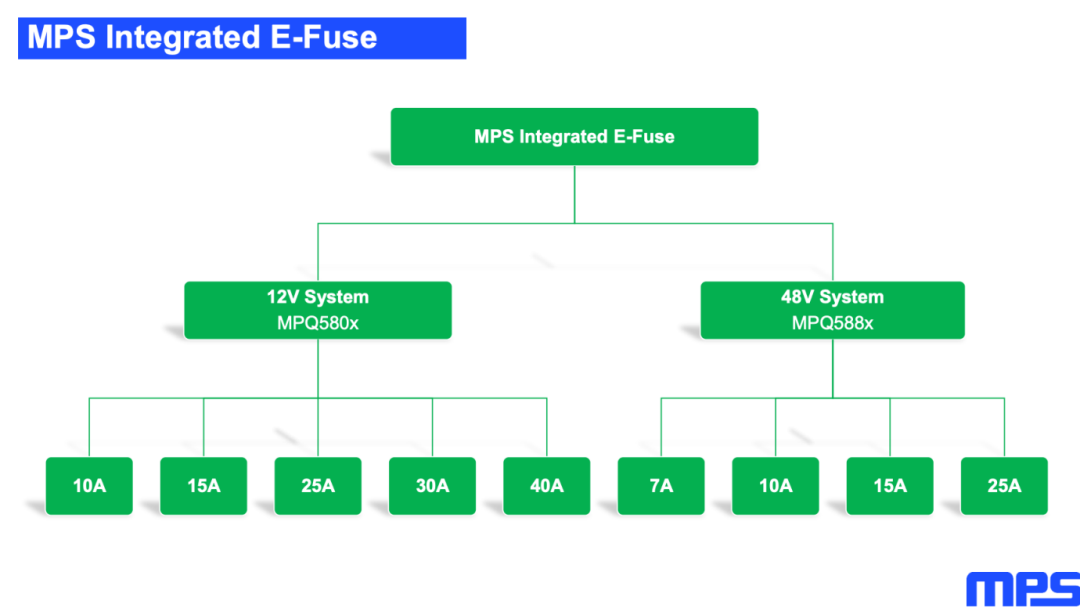 MPS Integrated E-Fuse

MPS Integrated E-Fuse

12V System
MPQ580x

48V System
MPQ588x

10A

15A

25A

30A

40A

7A

10A

15A

25A

MPS